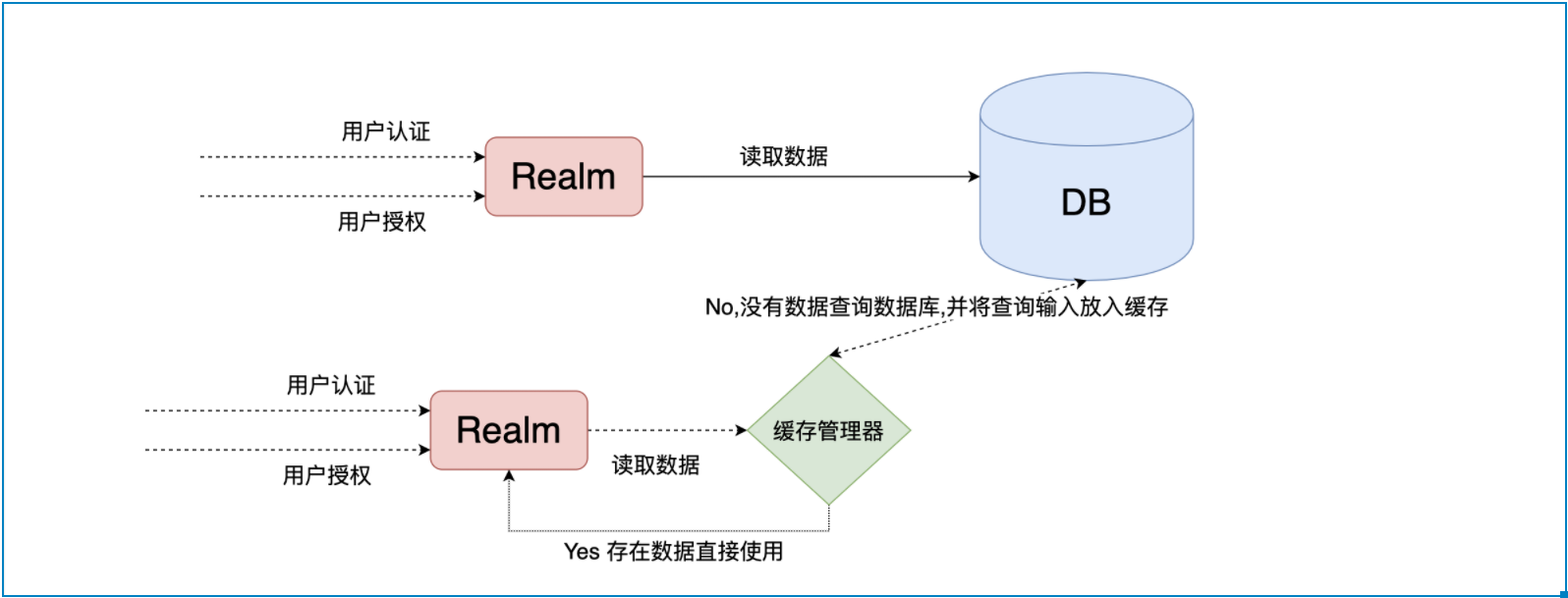 用户认证

用户授权

Realm

读取数据

DB

No,没有数据查询数据库,并将查询输入放入缓存

用户认证

用户授权

Realm

读取数据

缓存管理器

Yes 存在数据直接使用